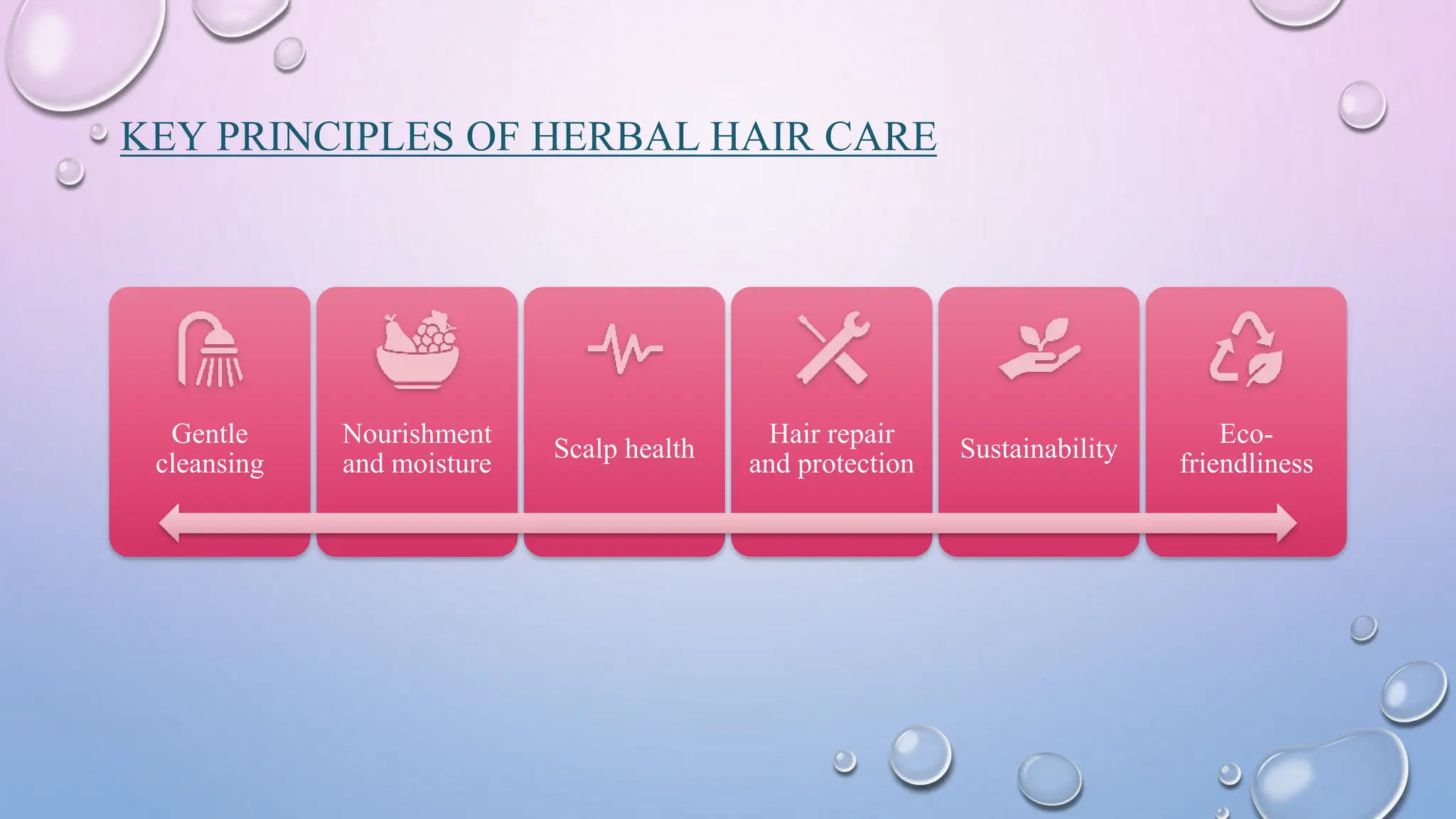 KEY PRINCIPLES OF HERBAL HAIR CARE

Gentle cleansing

Nourishment and moisture

Scalp health

Hair repair and protection

Sustainability

Eco-friendliness